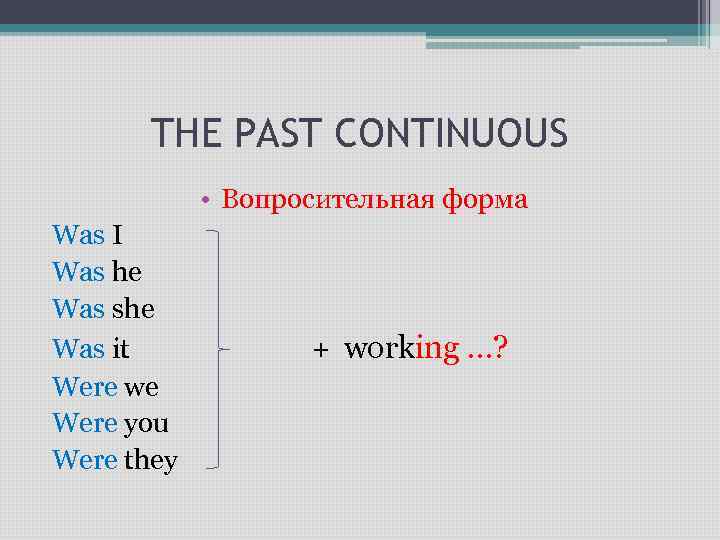 THE PAST CONTINUOUS

• Вопросительная форма

Was I
Was he
Was she
Was it
Were we
Were you
Were they

+ working …?